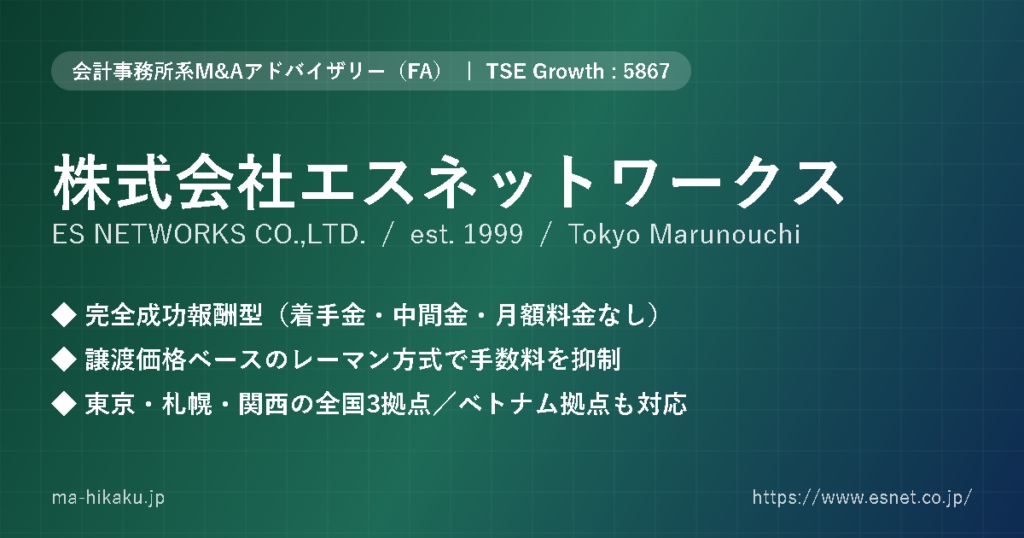 会計事務所系M&Aアドバイザリー（FA） ｜ TSE Growth : 5867

株式会社エスネットワークス
ES NETWORKS CO.,LTD. / est. 1999 / Tokyo Marunouchi

◆ 完全成功報酬型（着手金・中間金・月額料金なし）
◆ 譲渡価格ベースのレーマン方式で手数料を抑制
◆ 東京・札幌・関西の全国3拠点／ベトナム拠点も対応

ma-hikaku.jp

https://www.esnet.co.jp/